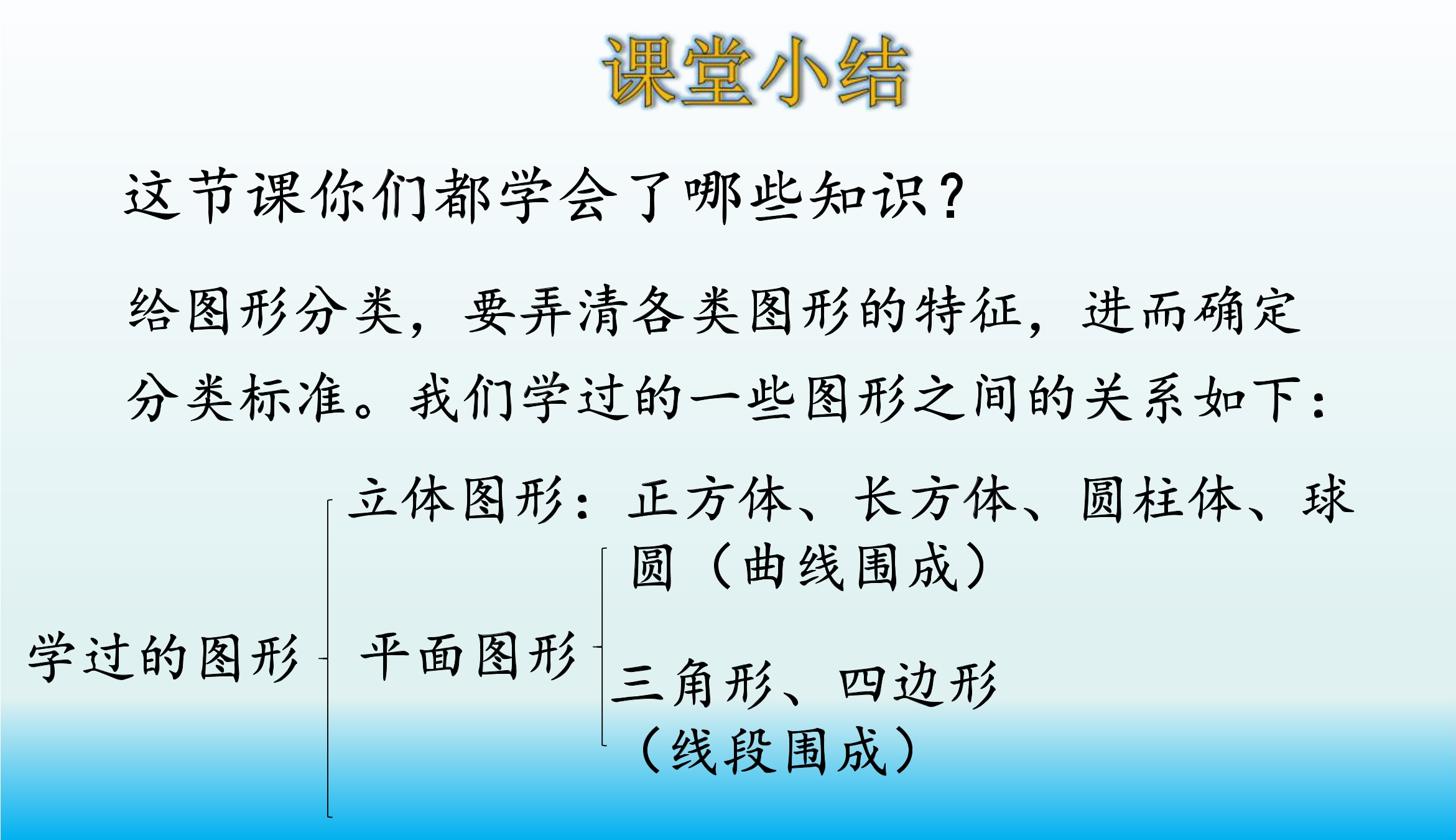 课堂小结

这节课你们都学会了哪些知识？

给图形分类，要弄清各类图形的特征，进而确定分类标准。我们学过的一些图形之间的关系如下：

学过的图形

立体图形：正方体、长方体、圆柱体、球

平面图形

圆（曲线围成）

三角形、四边形（线段围成）